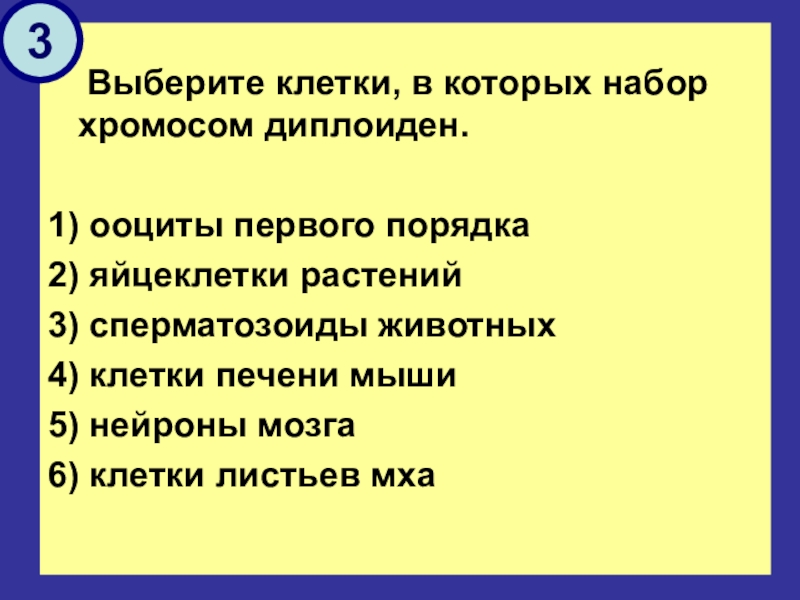 3

Выберите клетки, в которых набор хромосом диплоиден.

1) ооциты первого порядка
2) яйцеклетки растений
3) сперматозоиды животных
4) клетки печени мыши
5) нейроны мозга
6) клетки листьев мха